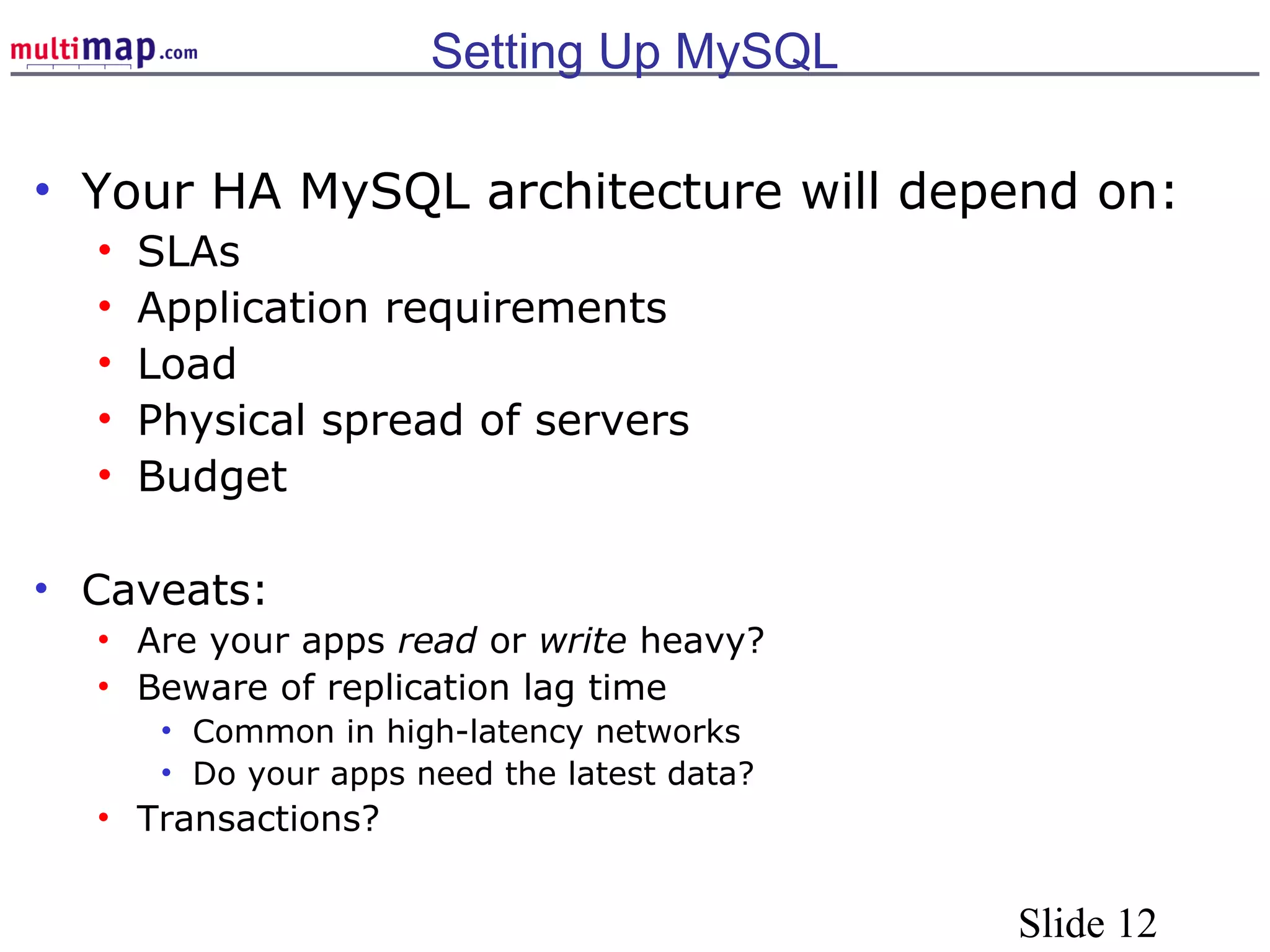 multimap.com

Setting Up MySQL

• Your HA MySQL architecture will depend on:
  • SLAs
  • Application requirements
  • Load
  • Physical spread of servers
  • Budget

• Caveats:
  • Are your apps read or write heavy?
  • Beware of replication lag time
    • Common in high-latency networks
    • Do your apps need the latest data?
  • Transactions?

Slide 12